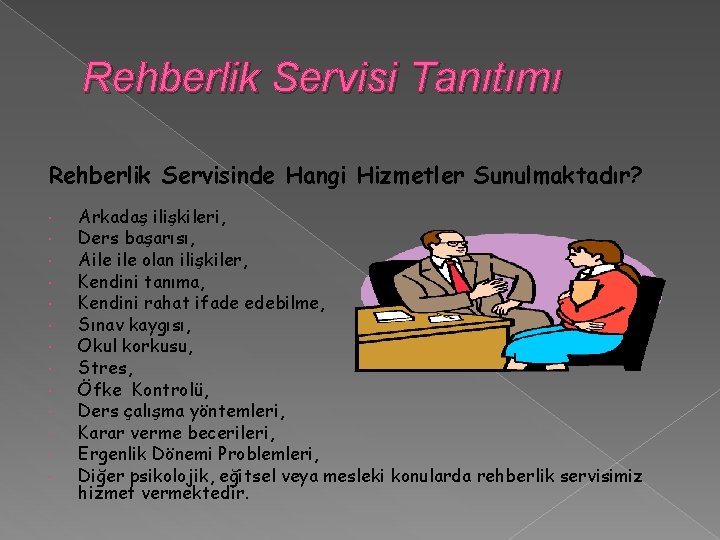 Rehberlik Servisi Tanıtımı

Rehberlik Servisinde Hangi Hizmetler Sunulmaktadır?

- Arkadaş ilişkileri,
- Ders başarısı,
- Aile ile olan ilişkiler,
- Kendini tanıma,
- Kendini rahat ifade edebilme,
- Sınav kaygısı,
- Okul korkusu,
- Stres,
- Öfke Kontrolü,
- Ders çalışma yöntemleri,
- Karar verme becerileri,
- Ergenlik Dönemi Problemleri,
- Diğer psikolojik, eğitsel veya mesleki konularda rehberlik servisimiz hizmet vermektedir.